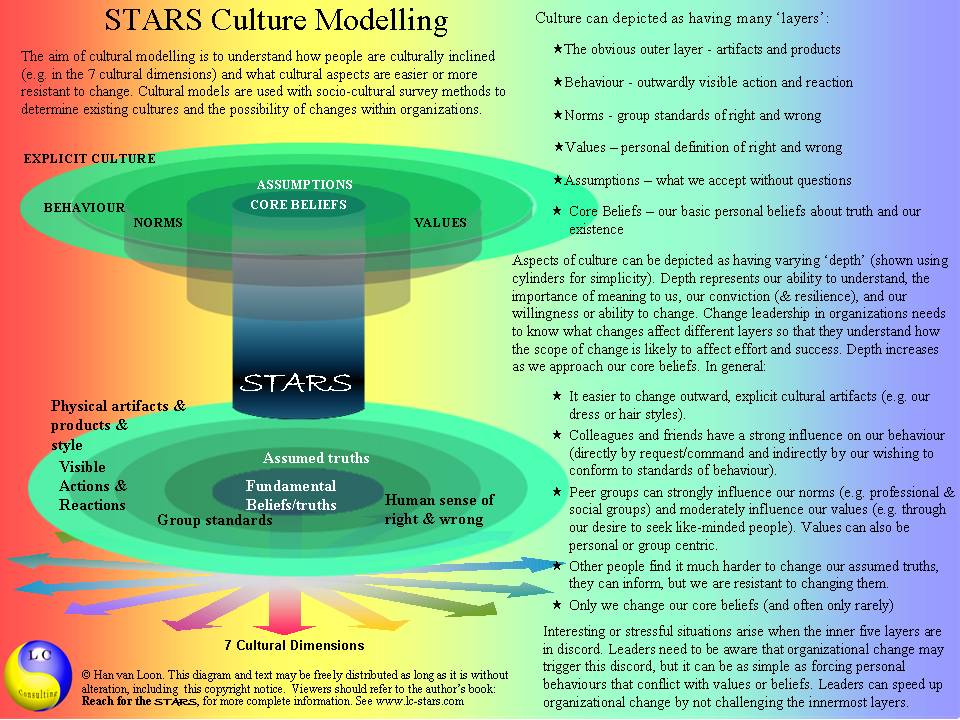 STARS Culture Modelling

The aim of cultural modelling is to understand how people are culturally inclined (e.g. in the 7 cultural dimensions) and what cultural aspects are easier or more resistant to change. Cultural models are used with socio-cultural survey methods to determine existing cultures and the possibility of changes within organizations.

EXPLICIT CULTURE
BEHAVIOUR
NORMS
ASSUMPTIONS
CORE BELIEFS
VALUES
STARS

Physical artifacts & products & style
Visible Actions & Reactions
Group standards
Assumed truths
Fundamental Beliefs/truths
Human sense of right & wrong

7 Cultural Dimensions

LC Consulting

© Han van Loon. This diagram and text may be freely distributed as long as it is without alteration, including this copyright notice. Viewers should refer to the author's book: Reach for the STARS, for more complete information. See www.lc-stars.com

Culture can depicted as having many 'layers':

★The obvious outer layer - artifacts and products

★Behaviour - outwardly visible action and reaction

★Norms - group standards of right and wrong

★Values – personal definition of right and wrong

★Assumptions – what we accept without questions

★ Core Beliefs – our basic personal beliefs about truth and our existence

Aspects of culture can be depicted as having varying 'depth' (shown using cylinders for simplicity). Depth represents our ability to understand, the importance of meaning to us, our conviction (& resilience), and our willingness or ability to change. Change leadership in organizations needs to know what changes affect different layers so that they understand how the scope of change is likely to affect effort and success. Depth increases as we approach our core beliefs. In general:

★ It easier to change outward, explicit cultural artifacts (e.g. our dress or hair styles).

★ Colleagues and friends have a strong influence on our behaviour (directly by request/command and indirectly by our wishing to conform to standards of behaviour).

★ Peer groups can strongly influence our norms (e.g. professional & social groups) and moderately influence our values (e.g. through our desire to seek like-minded people). Values can also be personal or group centric.

★ Other people find it much harder to change our assumed truths, they can inform, but we are resistant to changing them.

★ Only we change our core beliefs (and often only rarely)

Interesting or stressful situations arise when the inner five layers are in discord. Leaders need to be aware that organizational change may trigger this discord, but it can be as simple as forcing personal behaviours that conflict with values or beliefs. Leaders can speed up organizational change by not challenging the innermost layers.